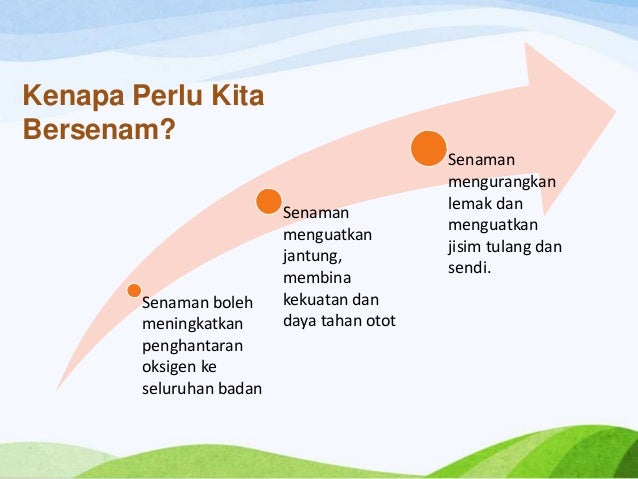 Kenapa Perlu Kita Bersenam?

Senaman boleh meningkatkan penghantaran oksigen ke seluruhan badan

Senaman menguatkan jantung, membina kekuatan dan daya tahan otot

Senaman mengurangkan lemak dan menguatkan jisim tulang dan sendi.